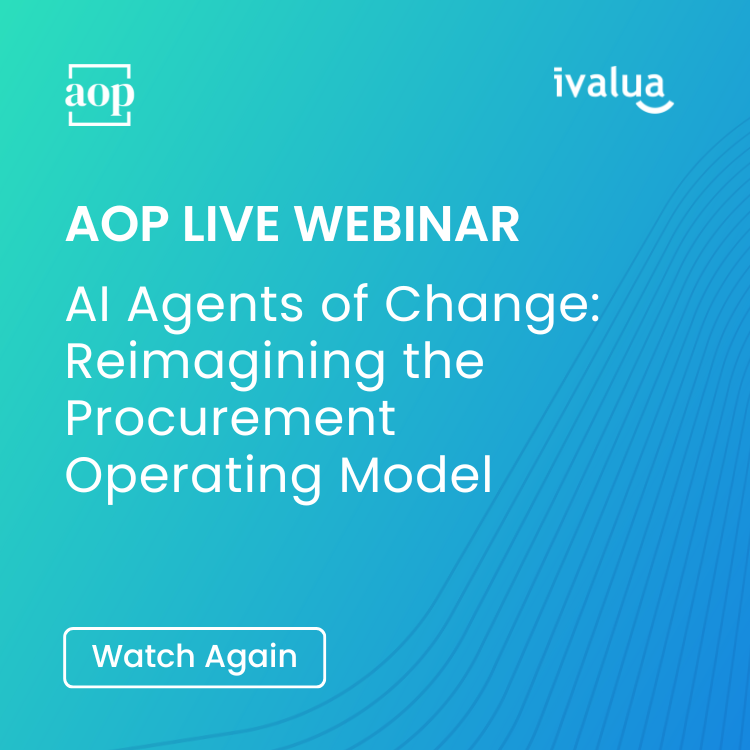 aop

ivalua

AOP LIVE WEBINAR

AI Agents of Change: Reimagining the Procurement Operating Model

Watch Again